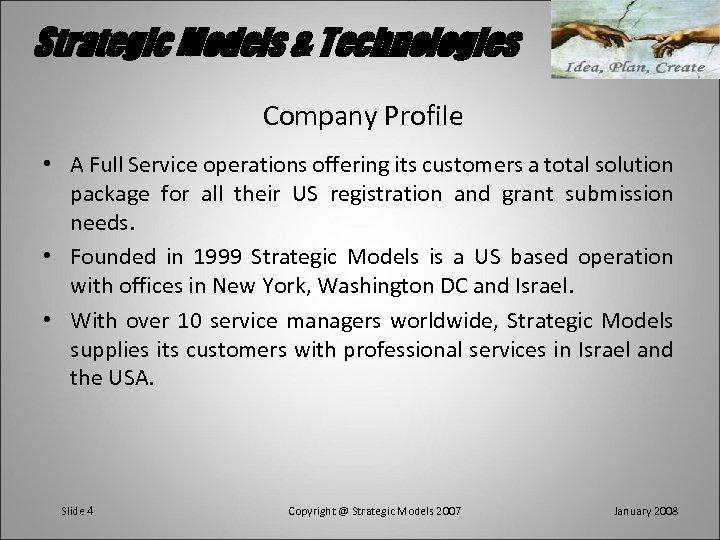 Strategic Models & Technologies

Idea, Plan, Create

Company Profile

• A Full Service operations offering its customers a total solution package for all their US registration and grant submission needs.

• Founded in 1999 Strategic Models is a US based operation with offices in New York, Washington DC and Israel.

• With over 10 service managers worldwide, Strategic Models supplies its customers with professional services in Israel and the USA.

Slide 4

Copyright @ Strategic Models 2007

January 2008